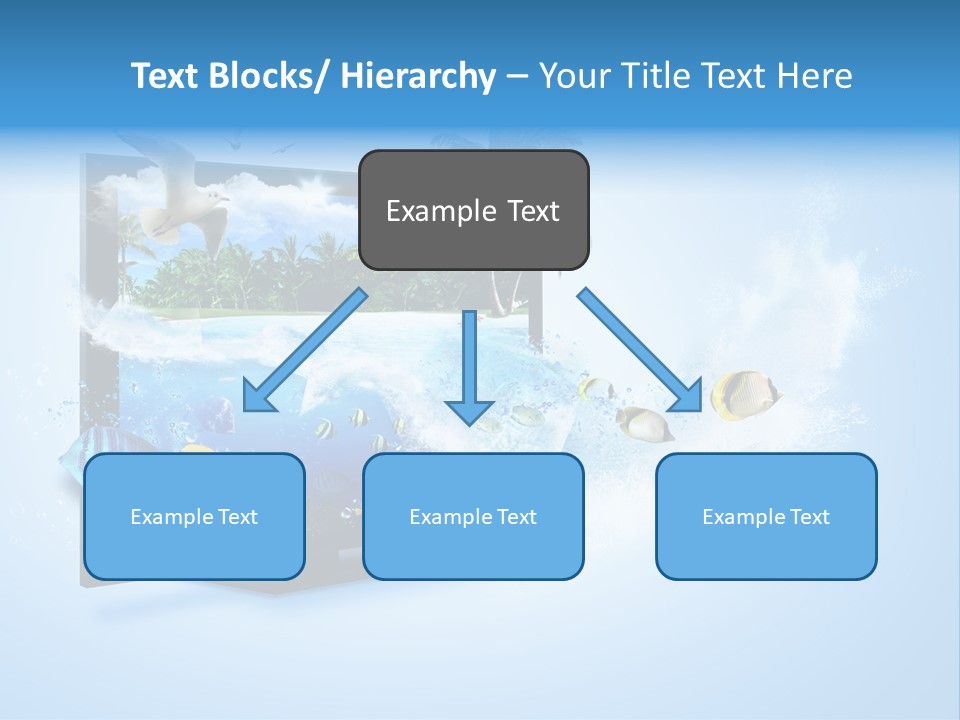 Text Blocks/ Hierarchy – Your Title Text Here

Example Text

Example Text

Example Text

Example Text